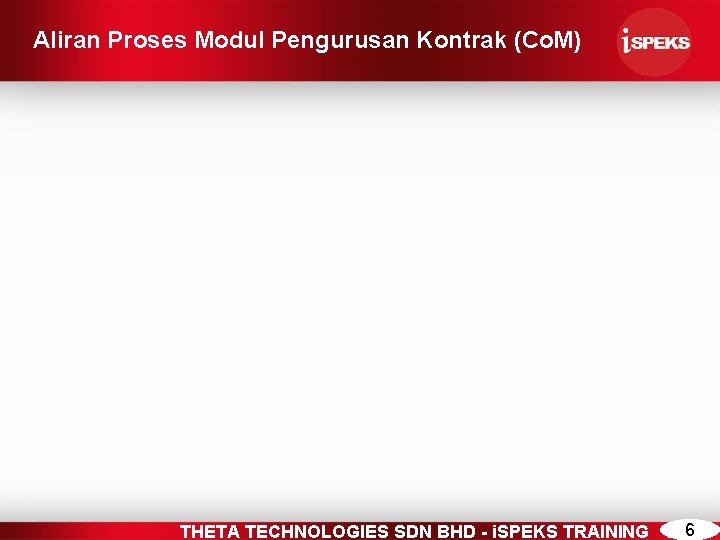 Aliran Proses Modul Pengurusan Kontrak (CoM)

iSPEKS

THETA TECHNOLOGIES SDN BHD - iSPEKS TRAINING 6